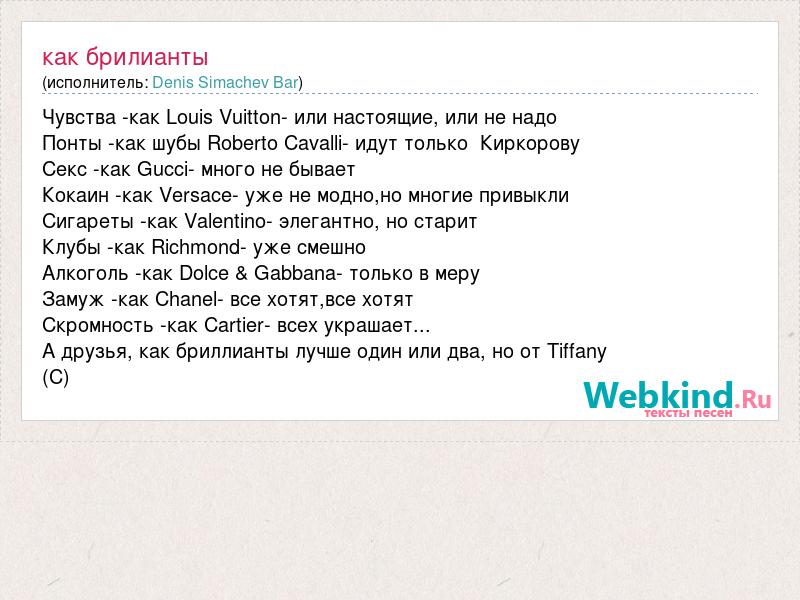 как брилианты
(исполнитель: Denis Simachev Bar)

Чувства -как Louis Vuitton- или настоящие, или не надо
Понты -как шубы Roberto Cavalli- идут только Киркорову
Секс -как Gucci- много не бывает
Кокаин -как Versace- уже не модно,но многие привыкли
Сигареты -как Valentino- элегантно, но старит
Клубы -как Richmond- уже смешно
Алкоголь -как Dolce & Gabbana- только в меру
Замуж -как Chanel- все хотят,все хотят
Скромность -как Cartier- всех украшает...
А друзья, как бриллианты лучше один или два, но от Tiffany
(C)

Webkind.Ru
тексты песен